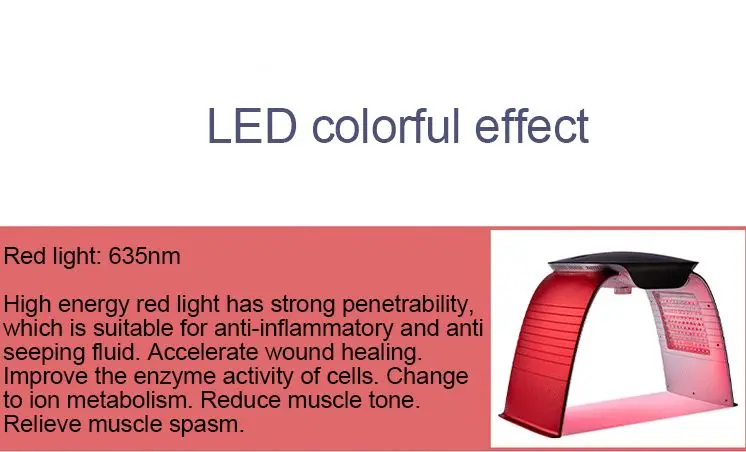 LED colorful effect

Red light: 635nm

High energy red light has strong penetrability, which is suitable for anti-inflammatory and anti seeping fluid. Accelerate wound healing. Improve the enzyme activity of cells. Change to ion metabolism. Reduce muscle tone. Relieve muscle spasm.